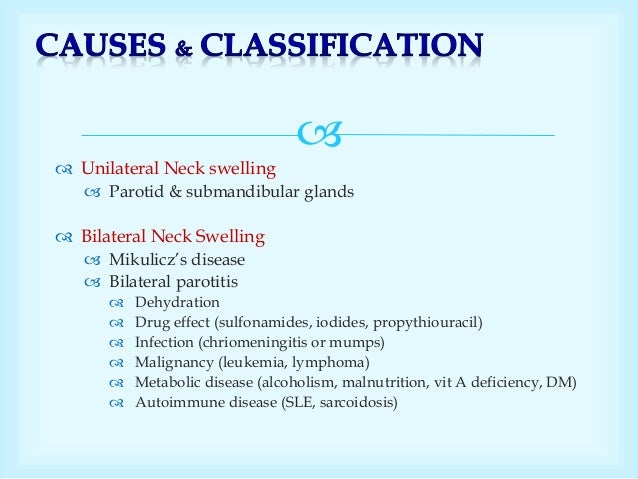 CAUSES & CLASSIFICATION

Unilateral Neck swelling
Parotid & submandibular glands

Bilateral Neck Swelling
Mikulicz's disease
Bilateral parotitis
Dehydration
Drug effect (sulfonamides, iodides, propythiouracil)
Infection (chriomeningitis or mumps)
Malignancy (leukemia, lymphoma)
Metabolic disease (alcoholism, malnutrition, vit A deficiency, DM)
Autoimmune disease (SLE, sarcoidosis)